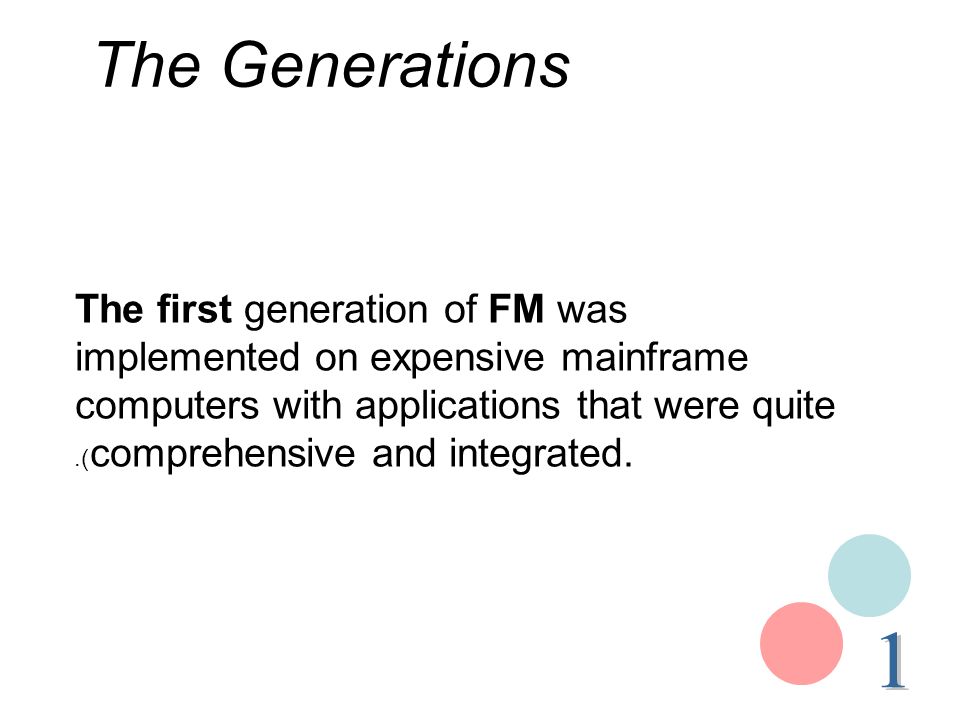 The Generations

The first generation of FM was implemented on expensive mainframe computers with applications that were quite .(comprehensive and integrated.

1